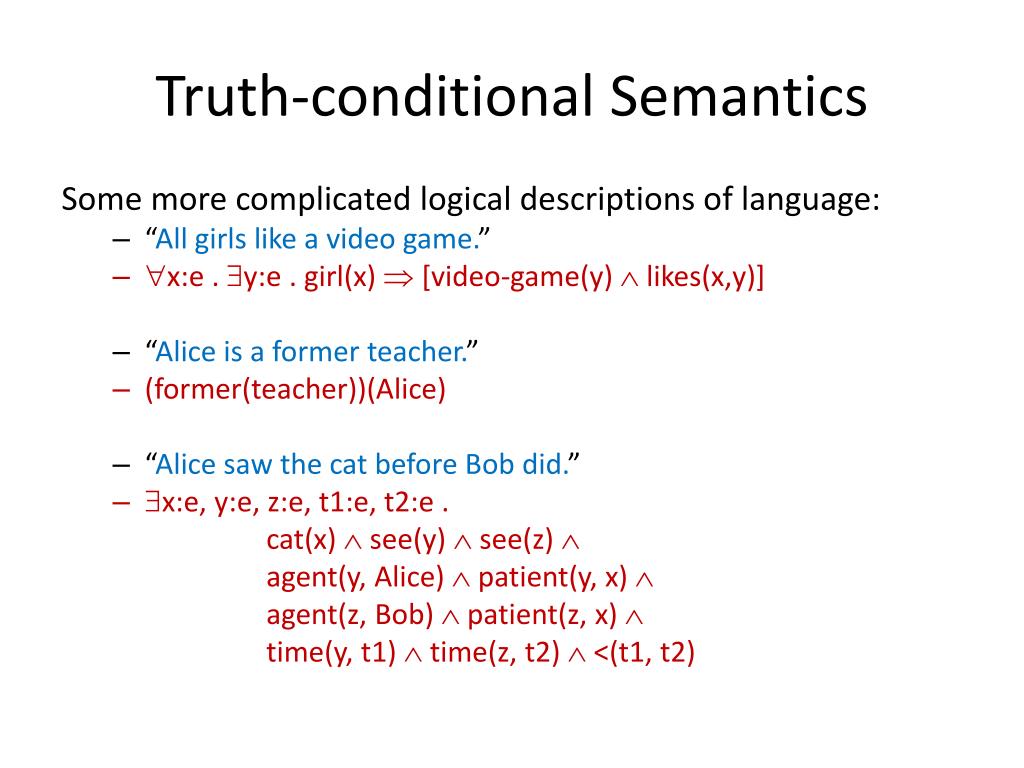 Truth-conditional Semantics

Some more complicated logical descriptions of language:

– “All girls like a video game.”
– $\forall$x:e . $\exists$y:e . girl(x) $\Rightarrow$ [video-game(y) $\wedge$ likes(x,y)]

– “Alice is a former teacher.”
– (former(teacher))(Alice)

– “Alice saw the cat before Bob did.”
– $\exists$x:e, y:e, z:e, t1:e, t2:e .
cat(x) $\wedge$ see(y) $\wedge$ see(z) $\wedge$
agent(y, Alice) $\wedge$ patient(y, x) $\wedge$
agent(z, Bob) $\wedge$ patient(z, x) $\wedge$
time(y, t1) $\wedge$ time(z, t2) $\wedge$ <(t1, t2)